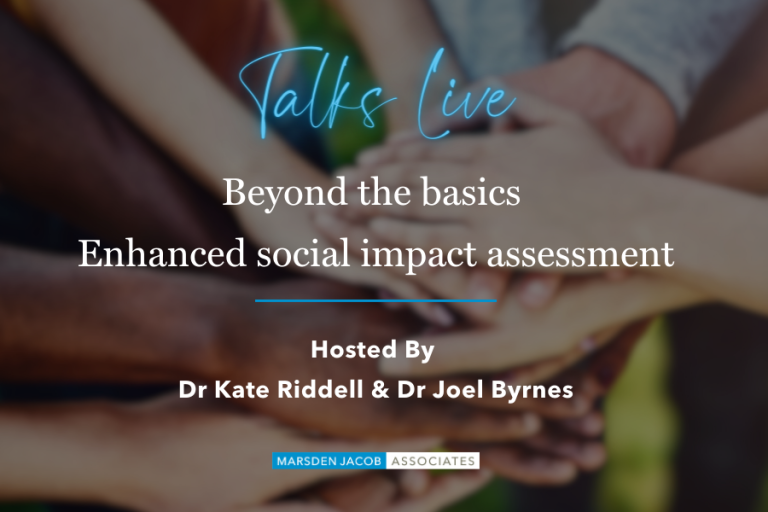 Talks Live

Beyond the basics

Enhanced social impact assessment

Hosted By

Dr Kate Riddell & Dr Joel Byrnes

MARSDEN JACOB ASSOCIATES